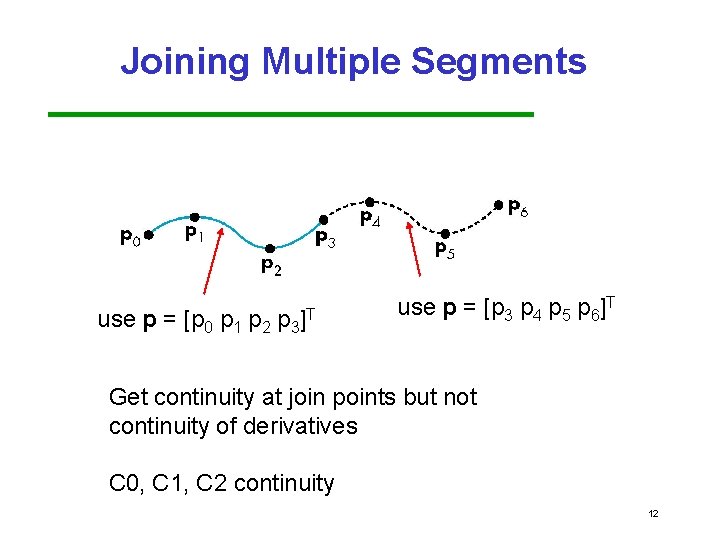 Joining Multiple Segments

$p_0$ $p_1$ $p_2$ $p_3$ $p_4$ $p_5$ $p_6$

use $\mathbf{p} = [p_0\ p_1\ p_2\ p_3]^T$

use $\mathbf{p} = [p_3\ p_4\ p_5\ p_6]^T$

Get continuity at join points but not continuity of derivatives

C0, C1, C2 continuity

12